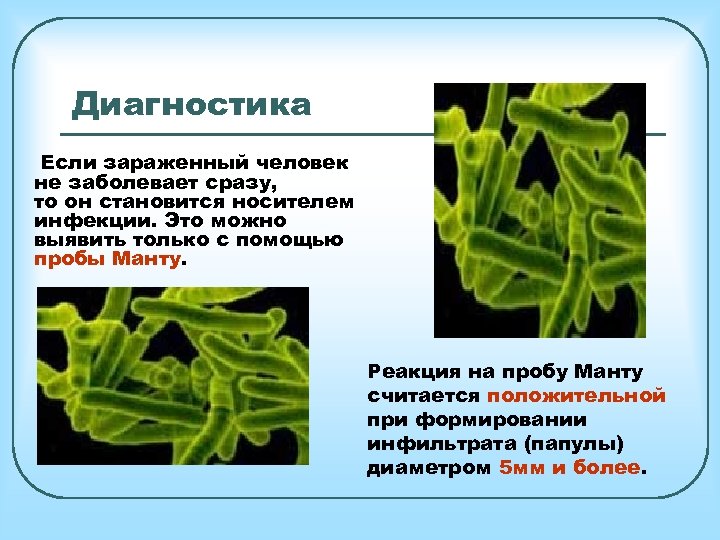 Диагностика

Если зараженный человек не заболевает сразу, то он становится носителем инфекции. Это можно выявить только с помощью пробы Манту.

Реакция на пробу Манту считается положительной при формировании инфильтрата (папулы) диаметром 5мм и более.